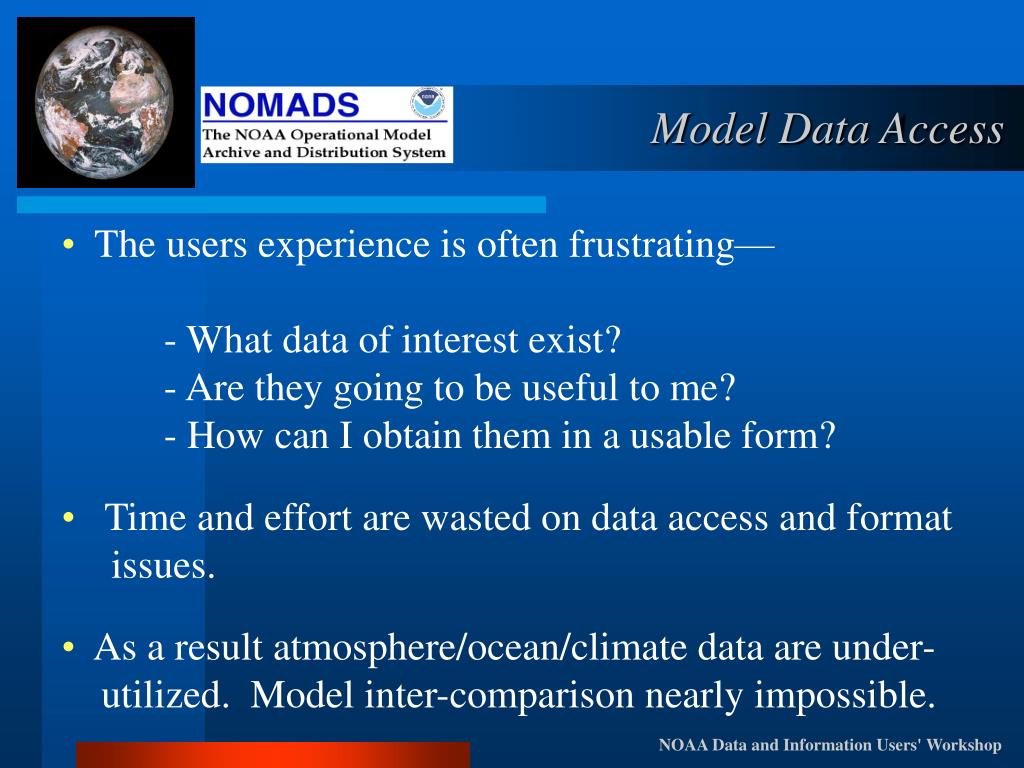 NOMADS
The NOAA Operational Model Archive and Distribution System

Model Data Access

• The users experience is often frustrating—

- What data of interest exist?
- Are they going to be useful to me?
- How can I obtain them in a usable form?

• Time and effort are wasted on data access and format issues.

• As a result atmosphere/ocean/climate data are under-utilized. Model inter-comparison nearly impossible.

NOAA Data and Information Users' Workshop